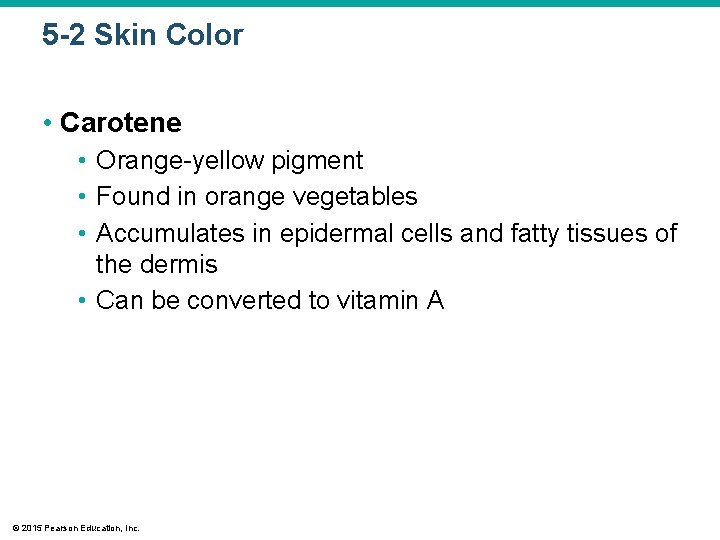 5-2 Skin Color

• Carotene
  • Orange-yellow pigment
  • Found in orange vegetables
  • Accumulates in epidermal cells and fatty tissues of the dermis
  • Can be converted to vitamin A

© 2015 Pearson Education, Inc.